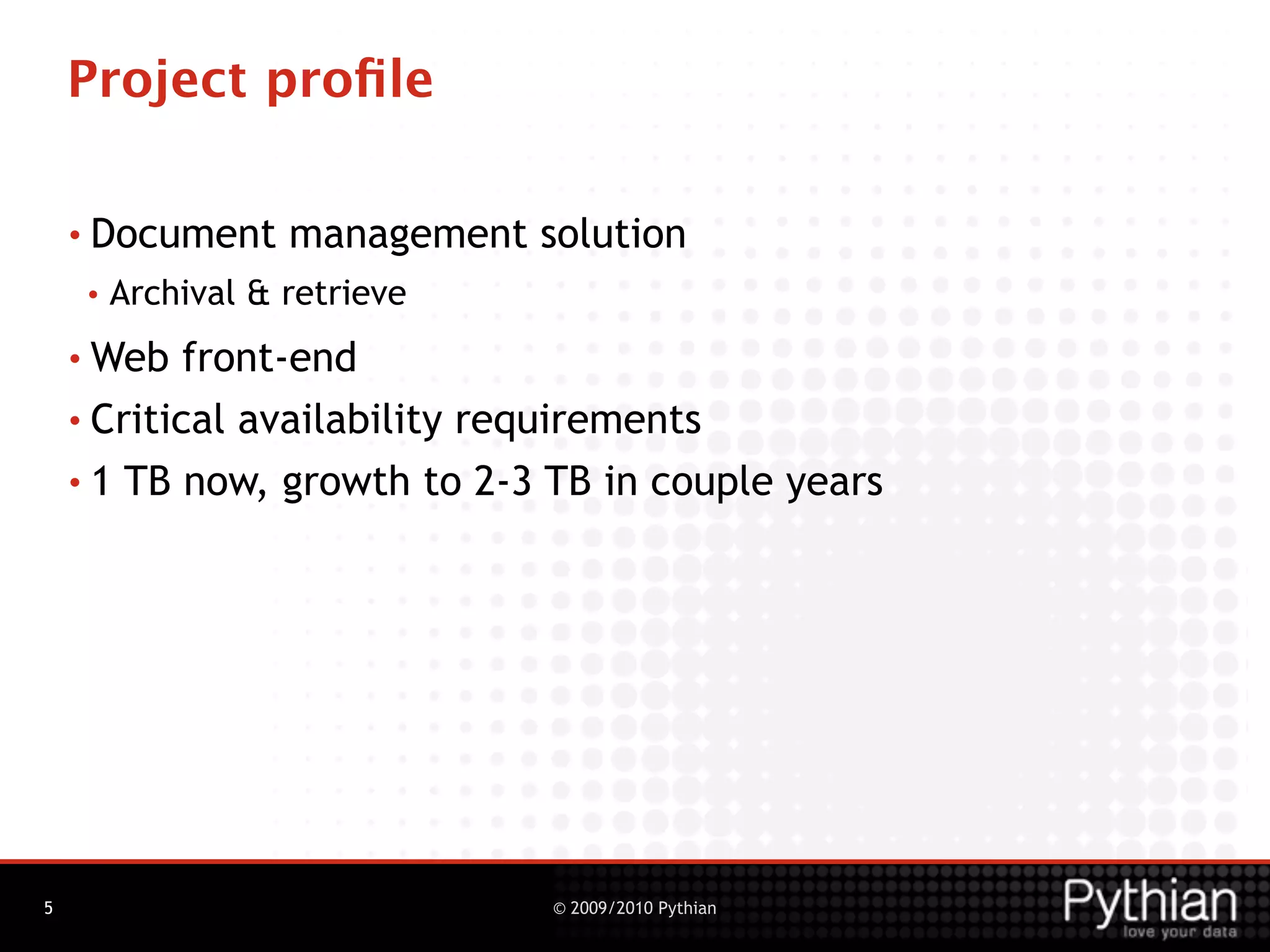 Project profile

• Document management solution
  • Archival & retrieve
• Web front-end
• Critical availability requirements
• 1 TB now, growth to 2-3 TB in couple years

5

© 2009/2010 Pythian

Pythian
love your data